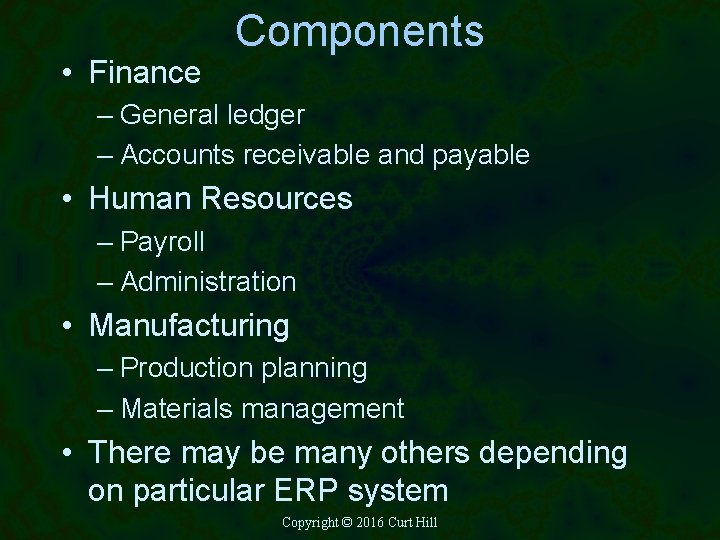 Components

• Finance
– General ledger
– Accounts receivable and payable
• Human Resources
– Payroll
– Administration
• Manufacturing
– Production planning
– Materials management
• There may be many others depending on particular ERP system

Copyright © 2016 Curt Hill